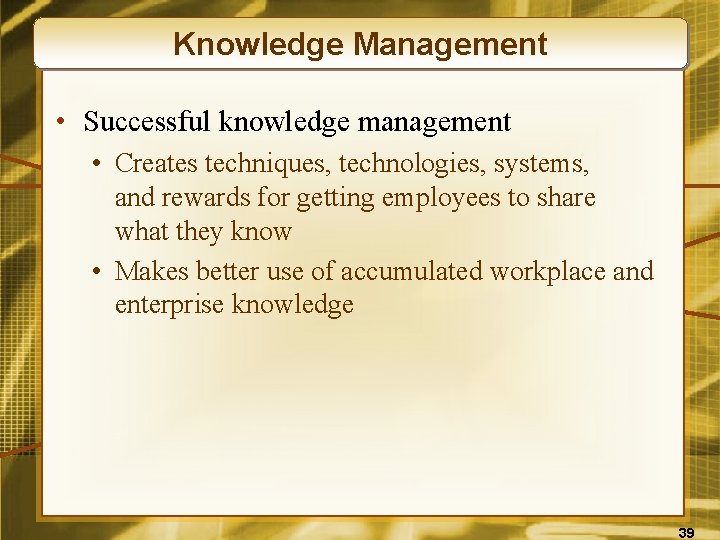 Knowledge Management

• Successful knowledge management

• Creates techniques, technologies, systems, and rewards for getting employees to share what they know

• Makes better use of accumulated workplace and enterprise knowledge

39